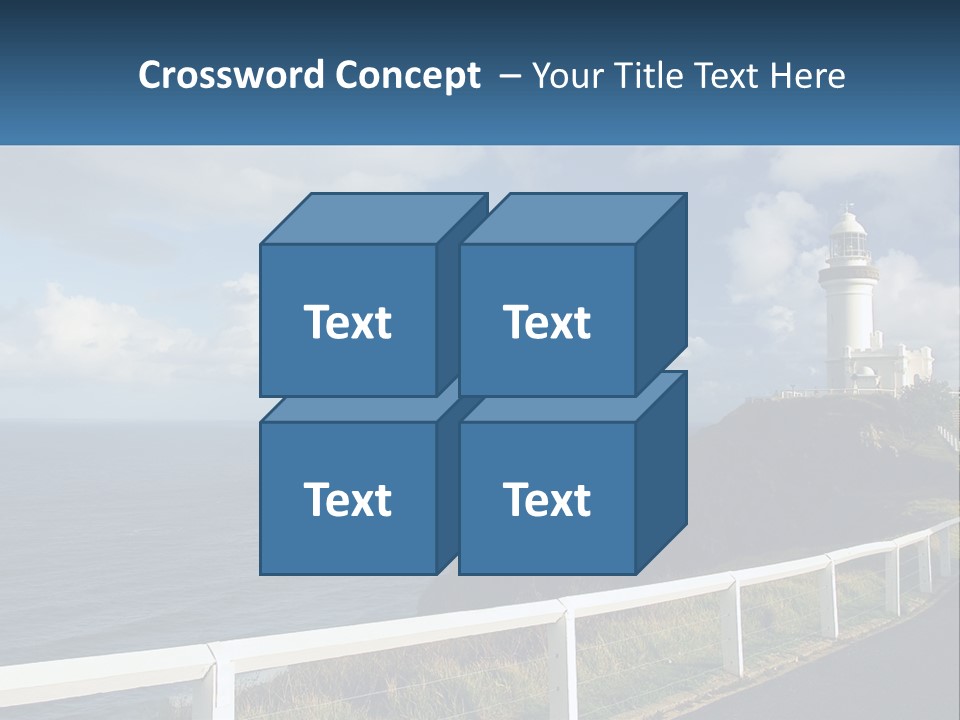 Crossword Concept – Your Title Text Here

Text

Text

Text

Text